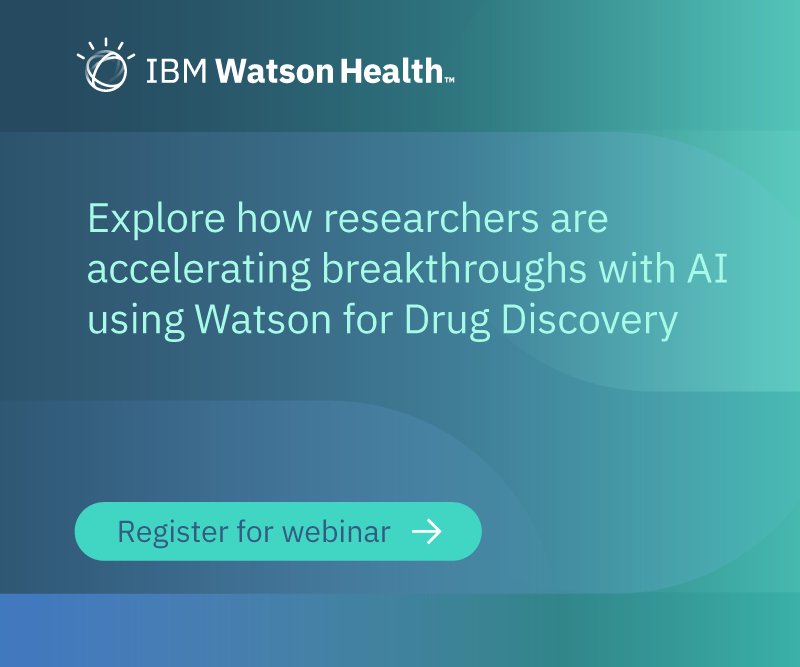 IBM Watson Health™

Explore how researchers are accelerating breakthroughs with AI using Watson for Drug Discovery

Register for webinar →